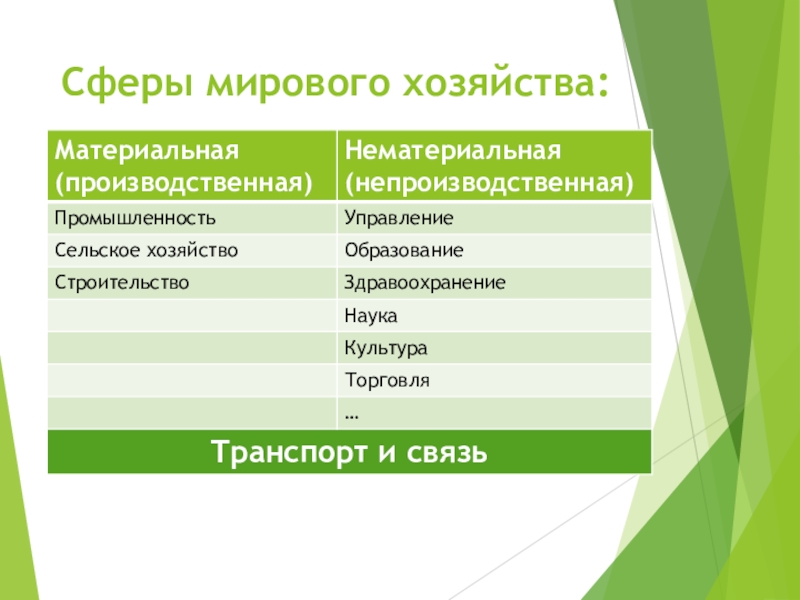 Сферы мирового хозяйства:

| Материальная (производственная) | Нематериальная (непроизводственная) |
|---|---|
| Промышленность | Управление |
| Сельское хозяйство | Образование |
| Строительство | Здравоохранение |
| | Наука |
| | Культура |
| | Торговля |
| | … |
| Транспорт и связь | |